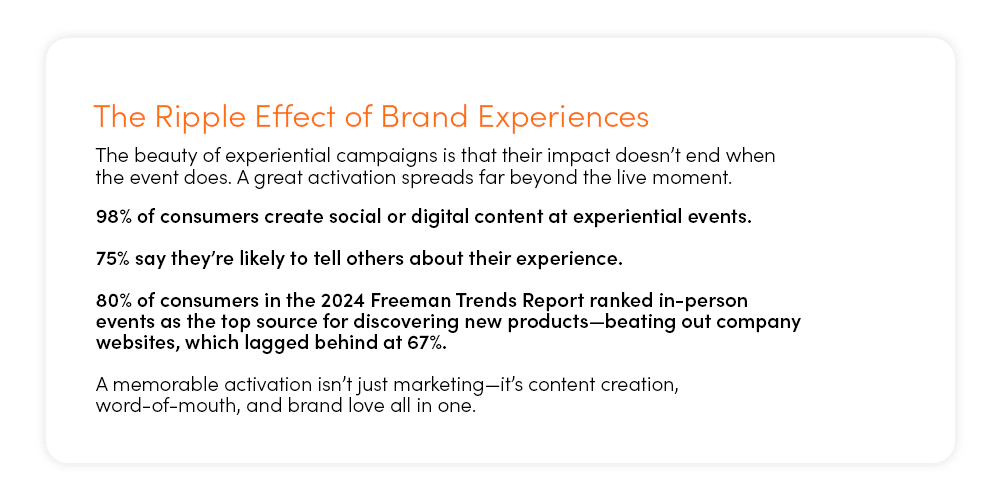 The Ripple Effect of Brand Experiences

The beauty of experiential campaigns is that their impact doesn't end when the event does. A great activation spreads far beyond the live moment.

98% of consumers create social or digital content at experiential events.

75% say they're likely to tell others about their experience.

80% of consumers in the 2024 Freeman Trends Report ranked in-person events as the top source for discovering new products—beating out company websites, which lagged behind at 67%.

A memorable activation isn't just marketing—it's content creation, word-of-mouth, and brand love all in one.